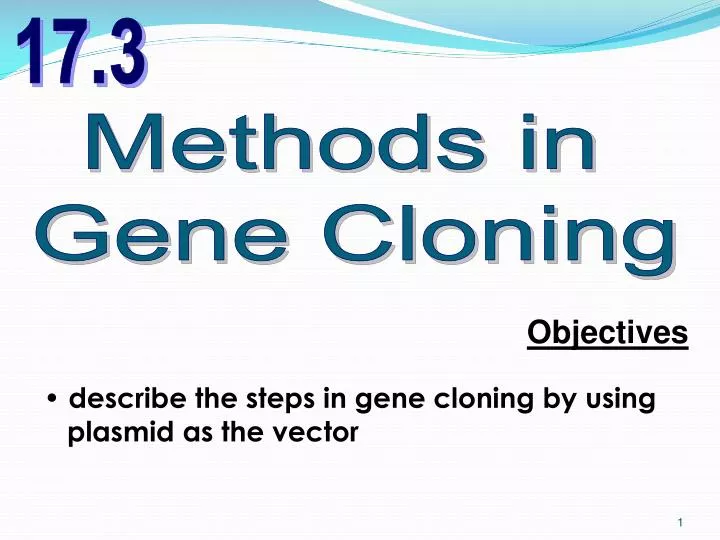 17.3

Methods in Gene Cloning

Objectives

• describe the steps in gene cloning by using plasmid as the vector

1